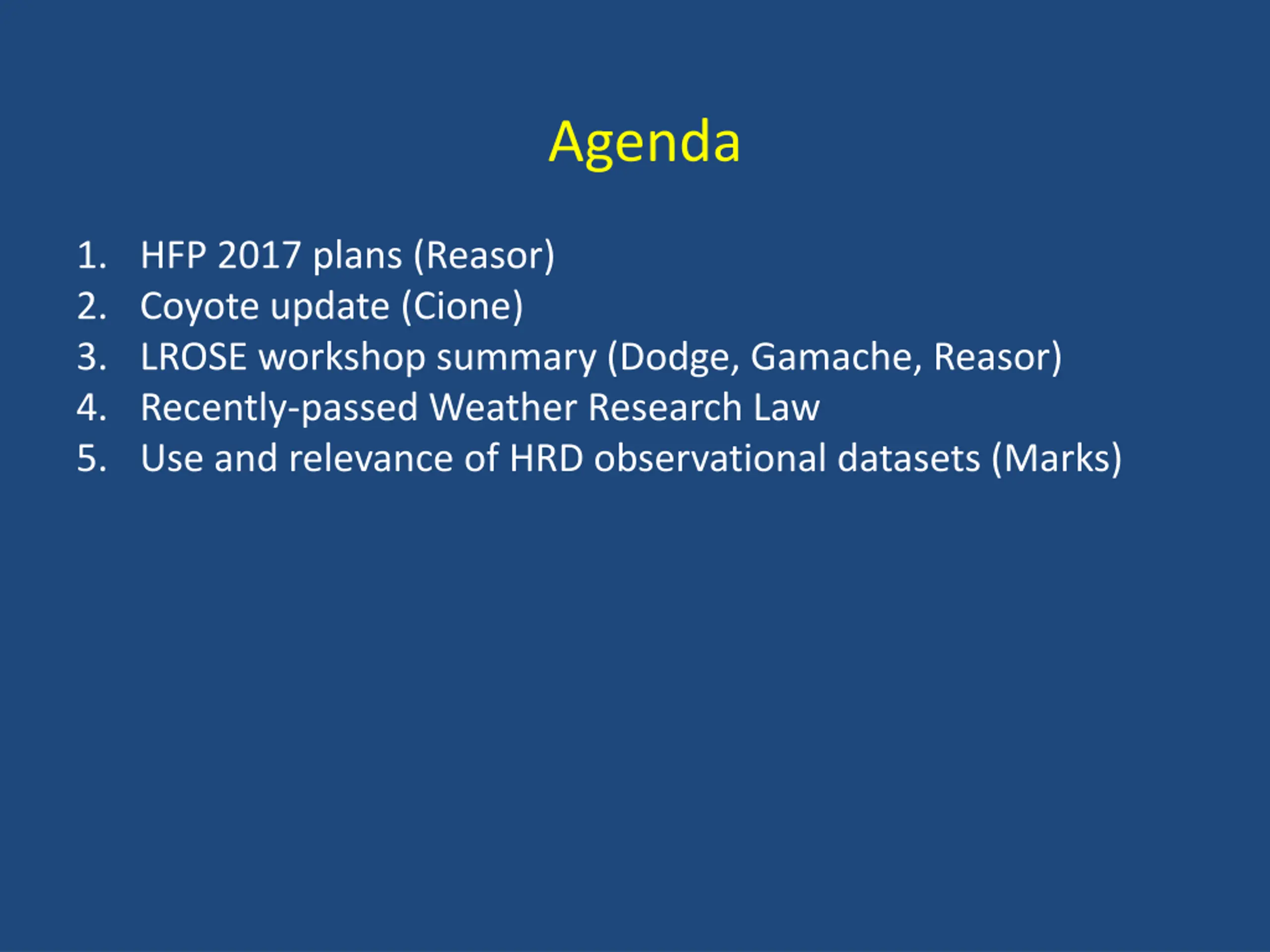 Agenda

1. HFP 2017 plans (Reasor)
2. Coyote update (Cione)
3. LROSE workshop summary (Dodge, Gamache, Reasor)
4. Recently-passed Weather Research Law
5. Use and relevance of HRD observational datasets (Marks)